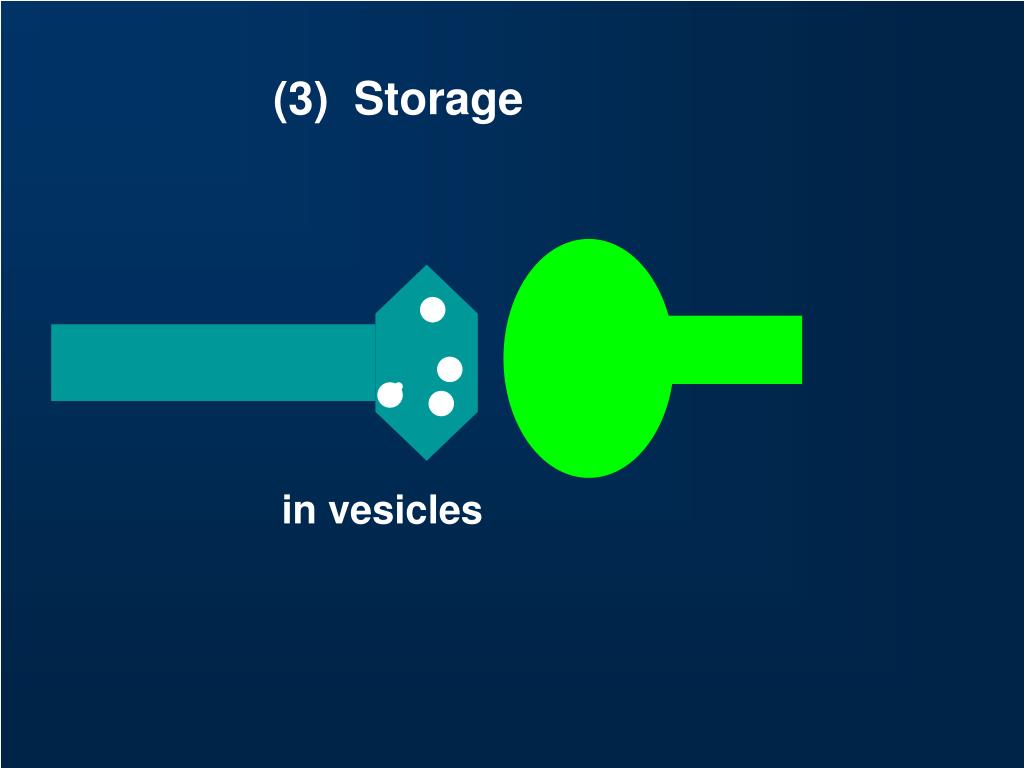 (3) Storage

in vesicles